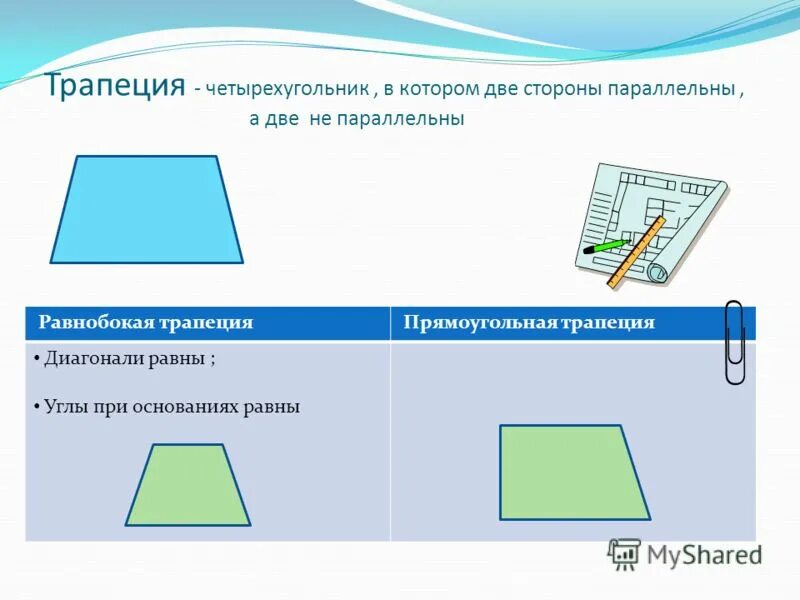 Трапеция - четырехугольник , в котором две стороны параллельны , а две не параллельны

| Равнобокая трапеция | Прямоугольная трапеция |
|---|---|
| • Диагонали равны ; • Углы при основаниях равны | |

MyShared